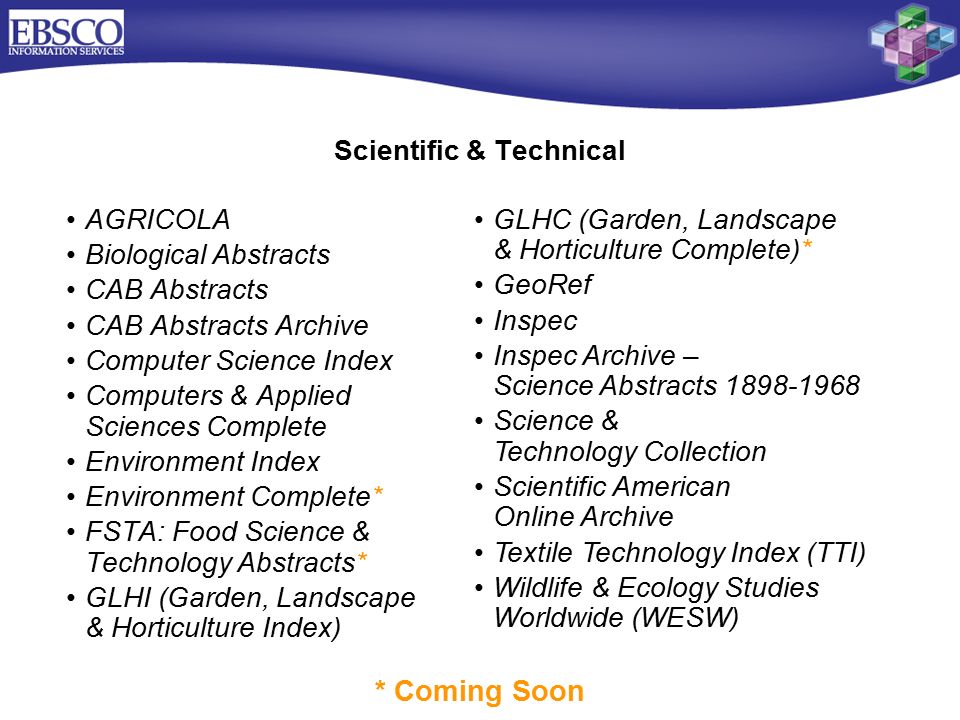 EBSCO
INFORMATION SERVICES

Scientific & Technical

• AGRICOLA
• Biological Abstracts
• CAB Abstracts
• CAB Abstracts Archive
• Computer Science Index
• Computers & Applied Sciences Complete
• Environment Index
• Environment Complete*
• FSTA: Food Science & Technology Abstracts*
• GLHI (Garden, Landscape & Horticulture Index)

• GLHC (Garden, Landscape & Horticulture Complete)*
• GeoRef
• Inspec
• Inspec Archive – Science Abstracts 1898-1968
• Science & Technology Collection
• Scientific American Online Archive
• Textile Technology Index (TTI)
• Wildlife & Ecology Studies Worldwide (WESW)

* Coming Soon